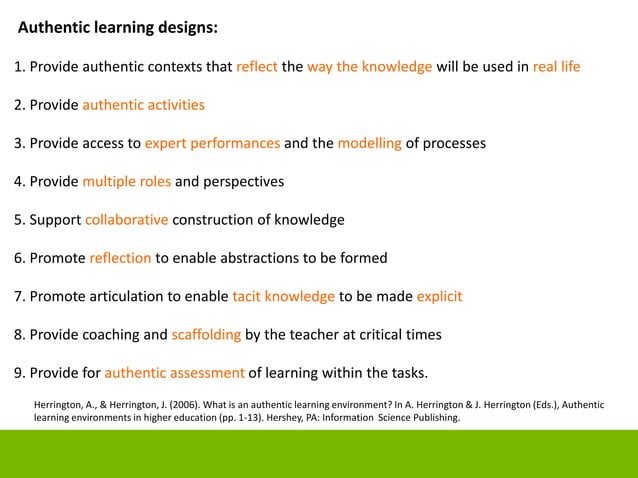 Authentic learning designs:

1. Provide authentic contexts that reflect the way the knowledge will be used in real life

2. Provide authentic activities

3. Provide access to expert performances and the modelling of processes

4. Provide multiple roles and perspectives

5. Support collaborative construction of knowledge

6. Promote reflection to enable abstractions to be formed

7. Promote articulation to enable tacit knowledge to be made explicit

8. Provide coaching and scaffolding by the teacher at critical times

9. Provide for authentic assessment of learning within the tasks.

Herrington, A., & Herrington, J. (2006). What is an authentic learning environment? In A. Herrington & J. Herrington (Eds.), Authentic learning environments in higher education (pp. 1-13). Hershey, PA: Information Science Publishing.